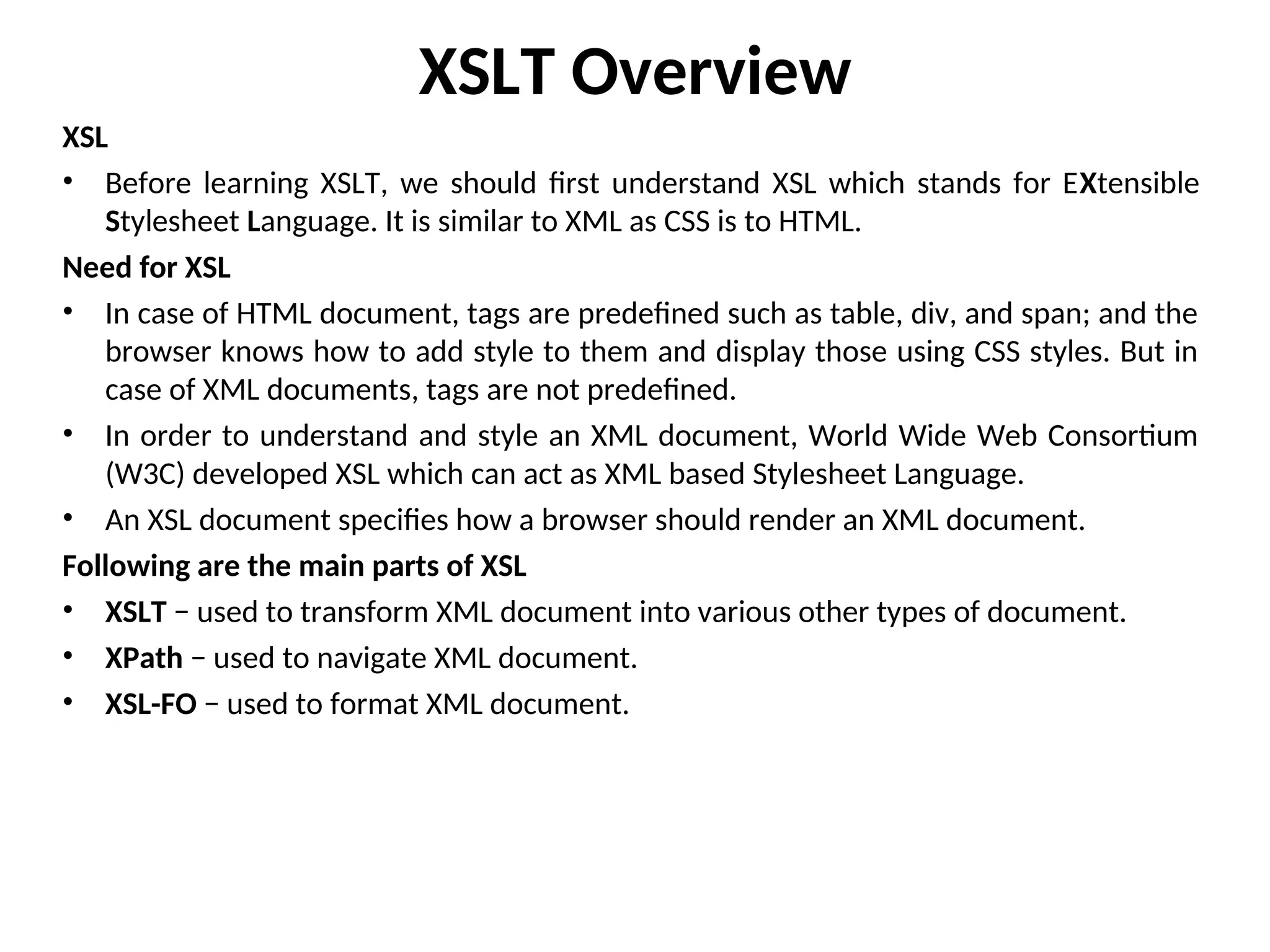 XSLT Overview

XSL

• Before learning XSLT, we should first understand XSL which stands for EXtensible Stylesheet Language. It is similar to XML as CSS is to HTML.

Need for XSL

• In case of HTML document, tags are predefined such as table, div, and span; and the browser knows how to add style to them and display those using CSS styles. But in case of XML documents, tags are not predefined.

• In order to understand and style an XML document, World Wide Web Consortium (W3C) developed XSL which can act as XML based Stylesheet Language.

• An XSL document specifies how a browser should render an XML document.

Following are the main parts of XSL

• XSLT − used to transform XML document into various other types of document.

• XPath − used to navigate XML document.

• XSL-FO − used to format XML document.